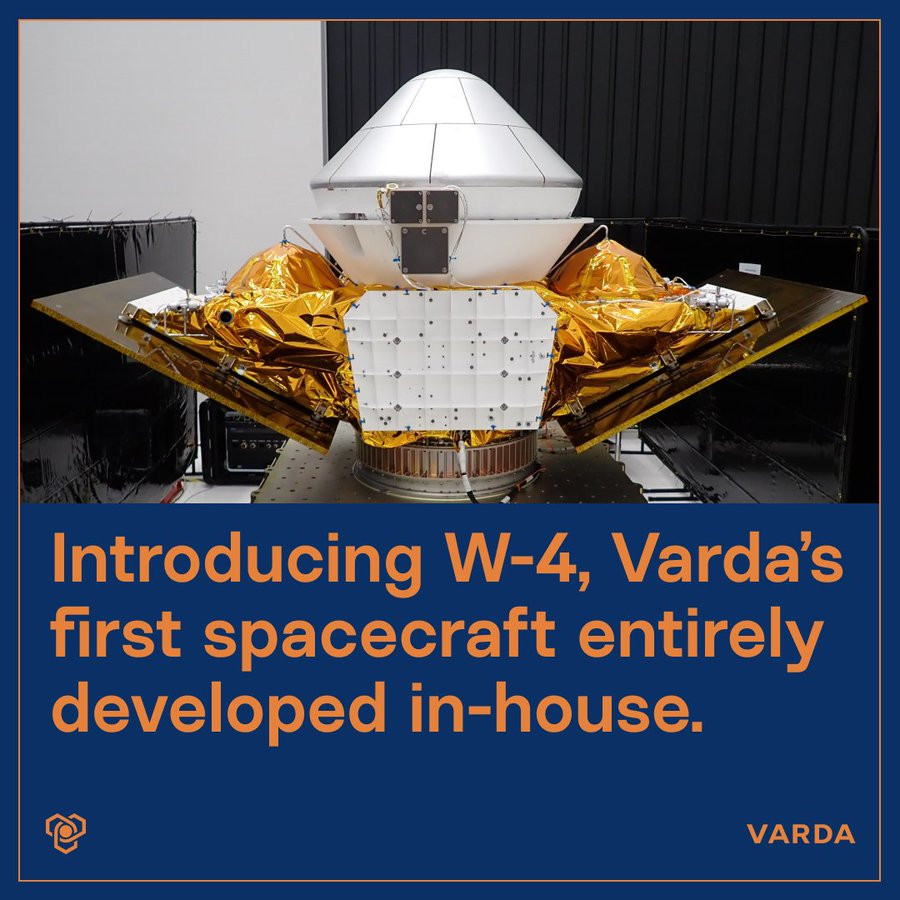 Introducing W-4, Varda's first spacecraft entirely developed in-house.

VARDA